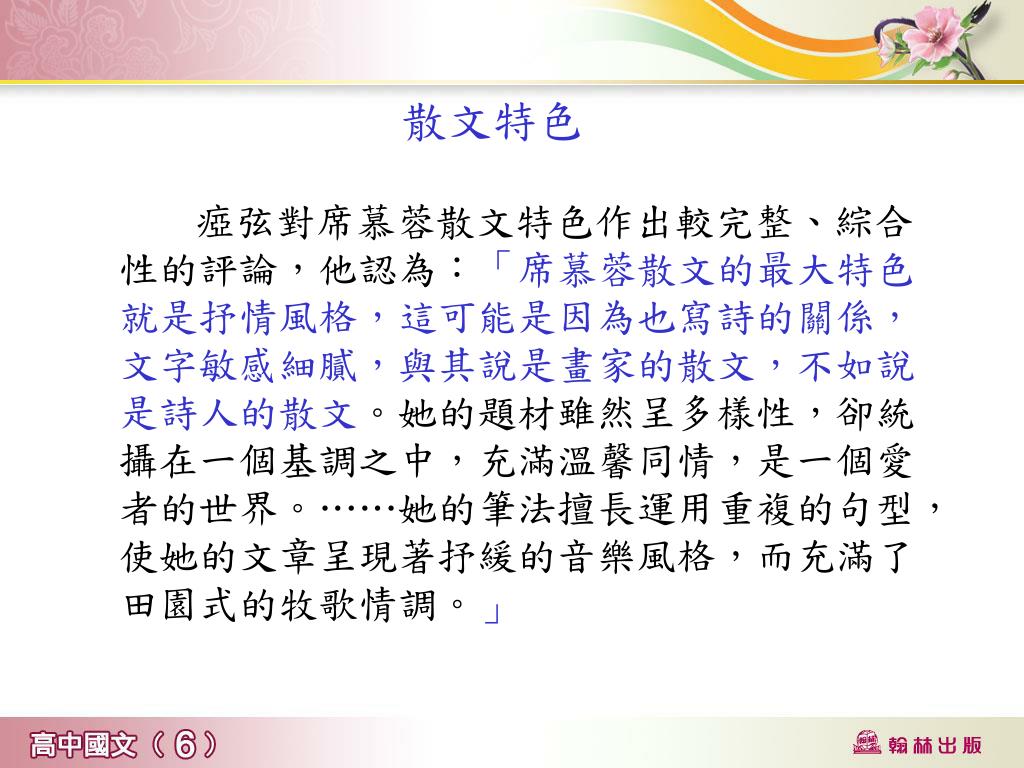 散文特色

瘂弦對席慕蓉散文特色作出較完整、綜合性的評論，他認為：「席慕蓉散文的最大特色就是抒情風格，這可能是因為也寫詩的關係，文字敏感細膩，與其說是畫家的散文，不如說是詩人的散文。她的題材雖然呈多樣性，卻統攝在一個基調之中，充滿溫馨同情，是一個愛者的世界。……她的筆法擅長運用重複的句型，使她的文章呈現著抒緩的音樂風格，而充滿了田園式的牧歌情調。」

高中國文（6）

翰林出版